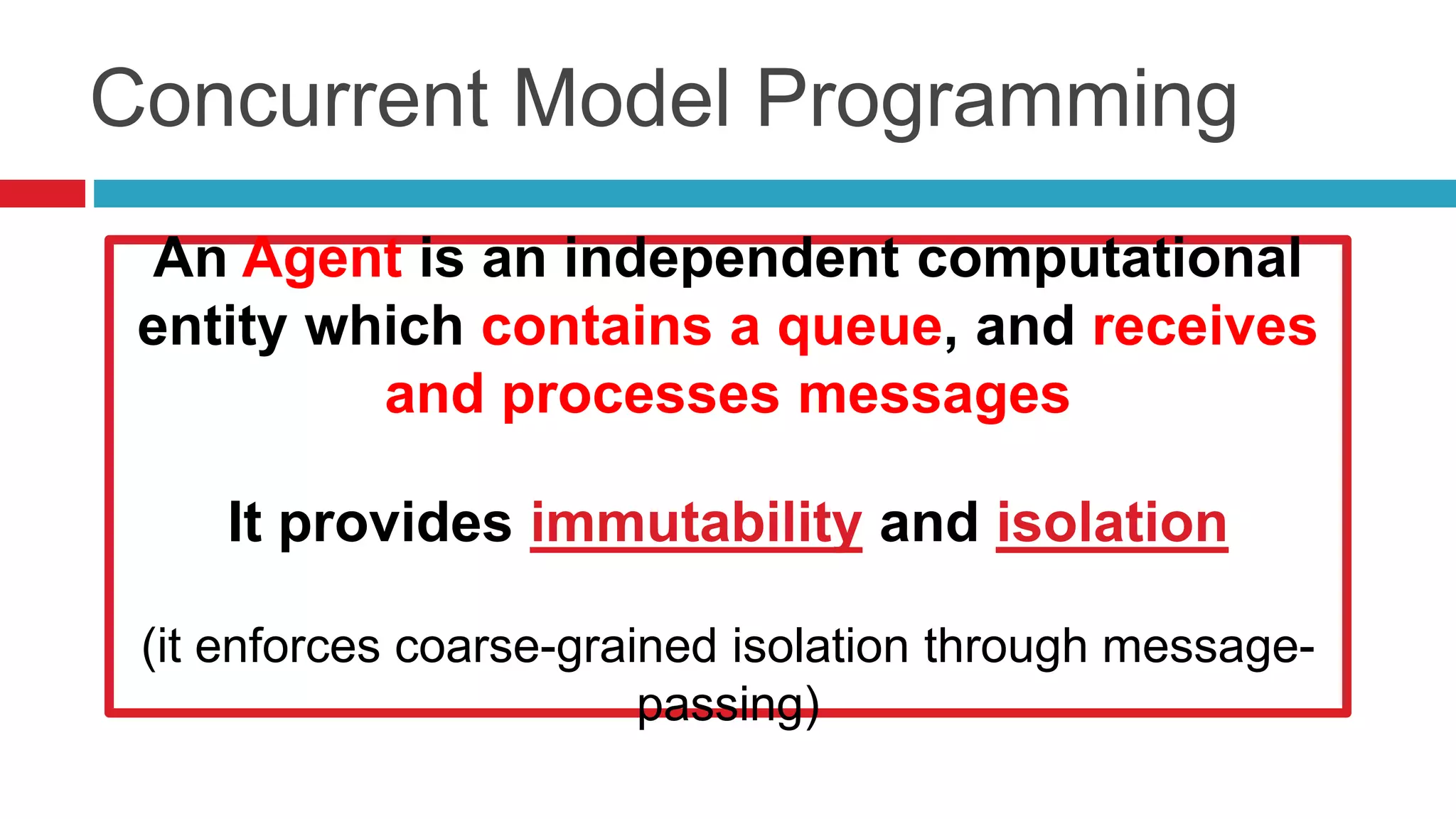 Concurrent Model Programming

An Agent is an independent computational entity which contains a queue, and receives and processes messages

It provides immutability and isolation

(it enforces coarse-grained isolation through message-passing)